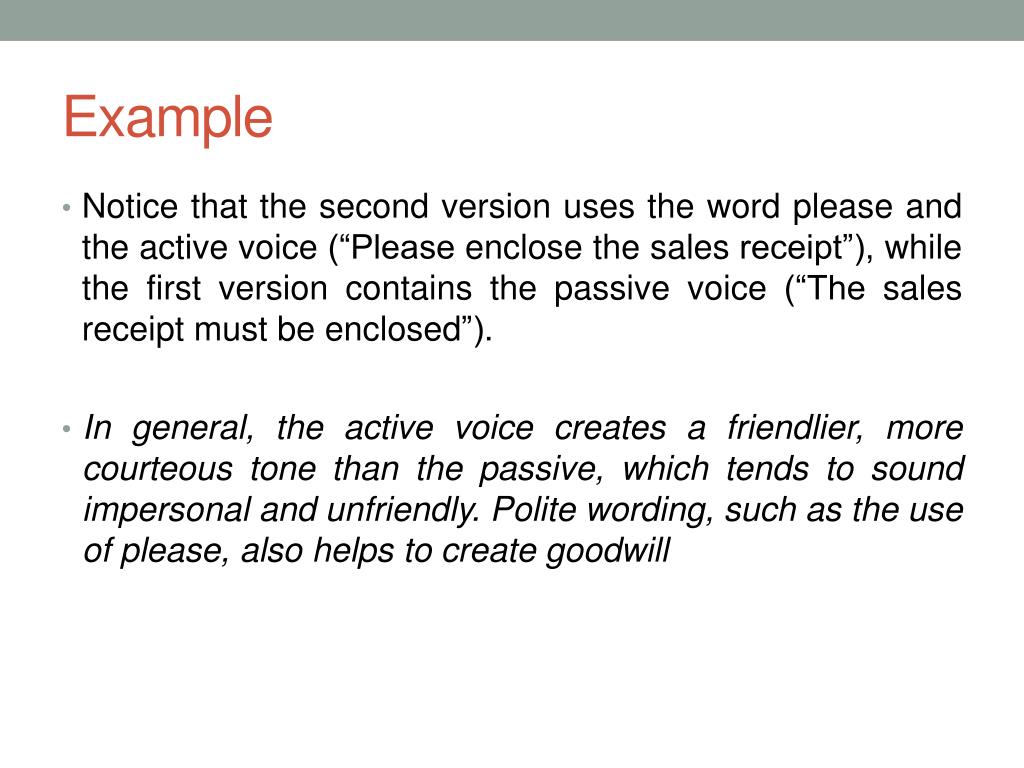 Example

• Notice that the second version uses the word please and the active voice (“Please enclose the sales receipt”), while the first version contains the passive voice (“The sales receipt must be enclosed”).

• In general, the active voice creates a friendlier, more courteous tone than the passive, which tends to sound impersonal and unfriendly. Polite wording, such as the use of please, also helps to create goodwill